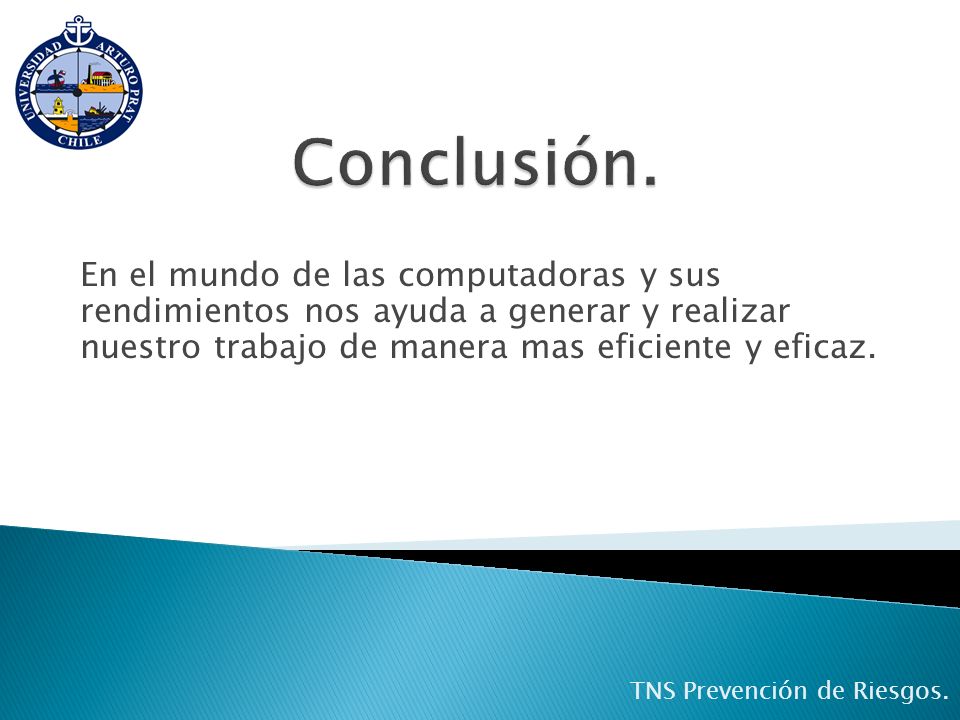 UNIVERSIDAD ARTURO PRAT
CHILE

Conclusión.

En el mundo de las computadoras y sus rendimientos nos ayuda a generar y realizar nuestro trabajo de manera mas eficiente y eficaz.

TNS Prevención de Riesgos.